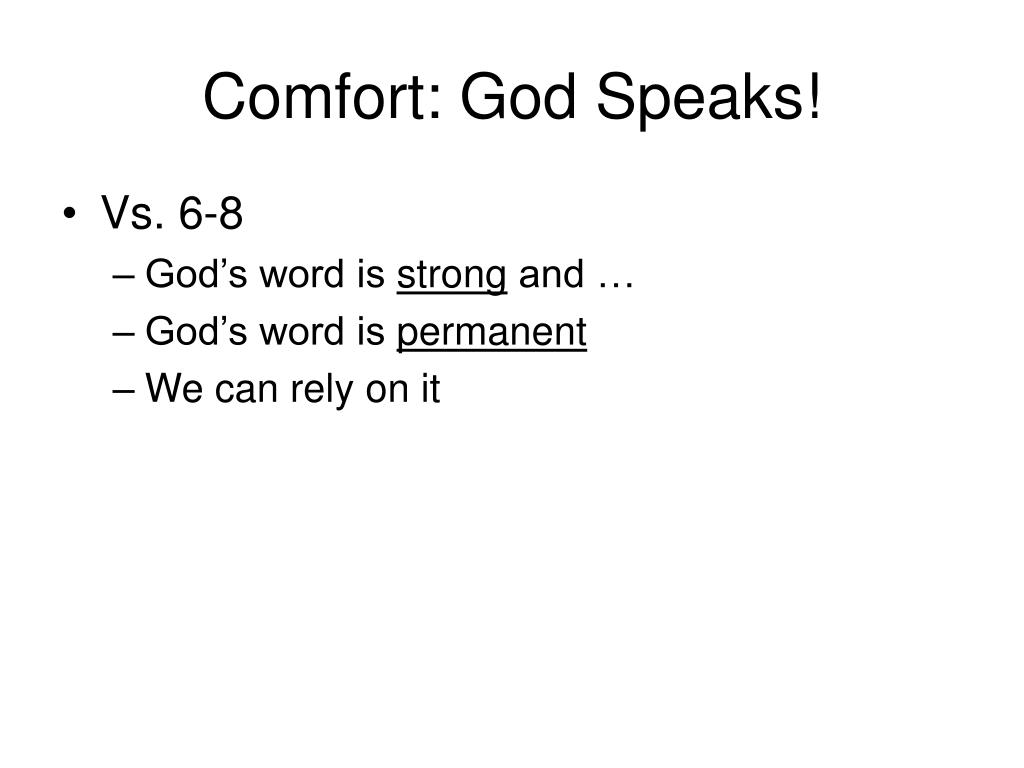 Comfort: God Speaks!

• Vs. 6-8
– God’s word is strong and …
– God’s word is permanent
– We can rely on it